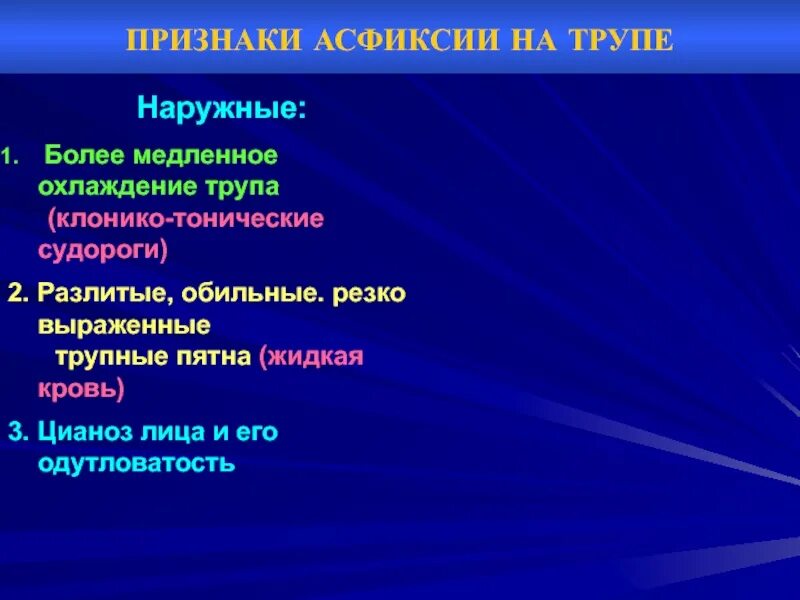 ПРИЗНАКИ АСФИКСИИ НА ТРУПЕ

Наружные:

1. Более медленное охлаждение трупа (клонико-тонические судороги)

2. Разлитые, обильные. резко выраженные трупные пятна (жидкая кровь)

3. Цианоз лица и его одутловатость